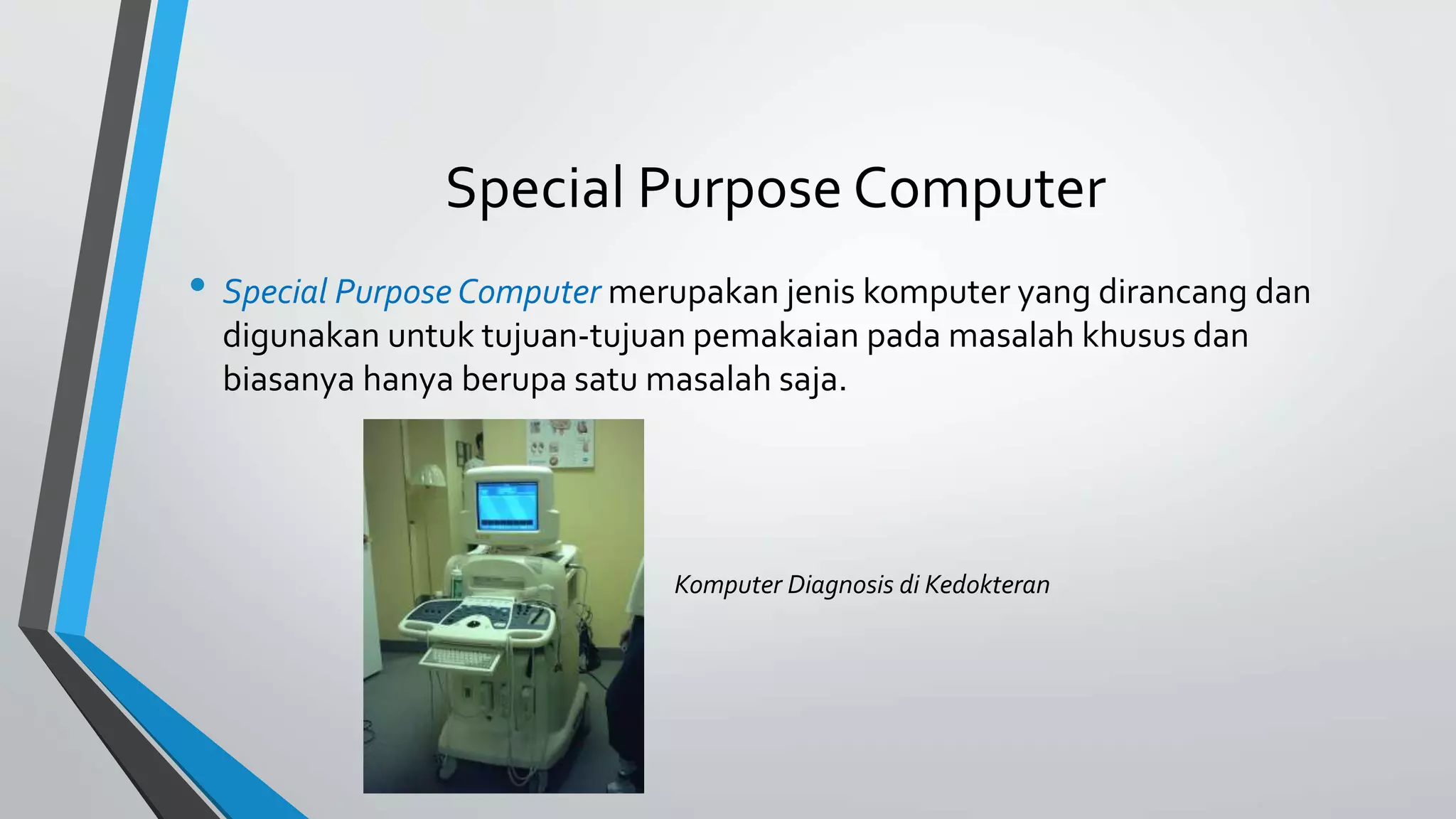 Special Purpose Computer

• Special Purpose Computer merupakan jenis komputer yang dirancang dan digunakan untuk tujuan-tujuan pemakaian pada masalah khusus dan biasanya hanya berupa satu masalah saja.

Komputer Diagnosis di Kedokteran